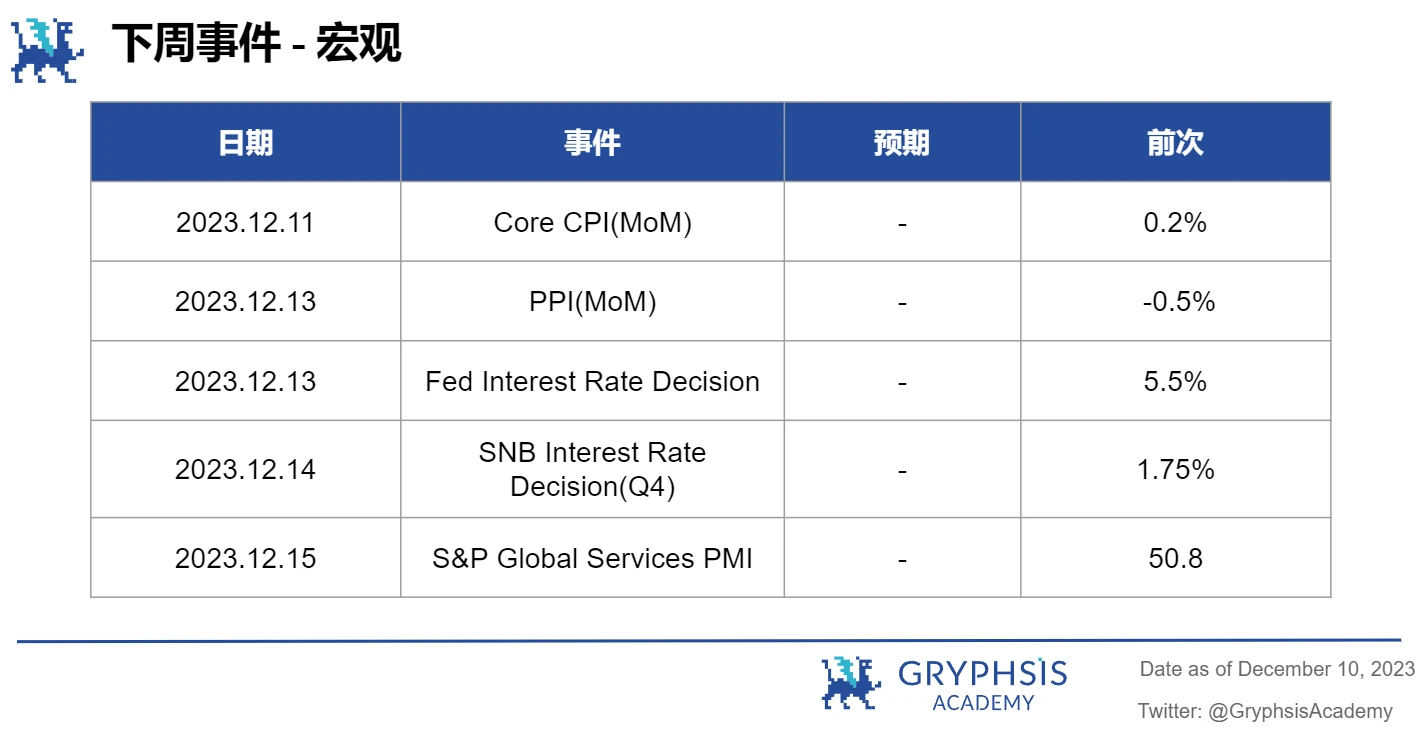 下周事件 - 宏观

| 日期 | 事件 | 预期 | 前次 |
|---|---|---|---|
| 2023.12.11 | Core CPI(MoM) | - | 0.2% |
| 2023.12.13 | PPI(MoM) | - | -0.5% |
| 2023.12.13 | Fed Interest Rate Decision | - | 5.5% |
| 2023.12.14 | SNB Interest Rate Decision(Q4) | - | 1.75% |
| 2023.12.15 | S&P Global Services PMI | - | 50.8 |

GRYPHSIS ACADEMY

Date as of December 10, 2023

Twitter: @GryphsisAcademy